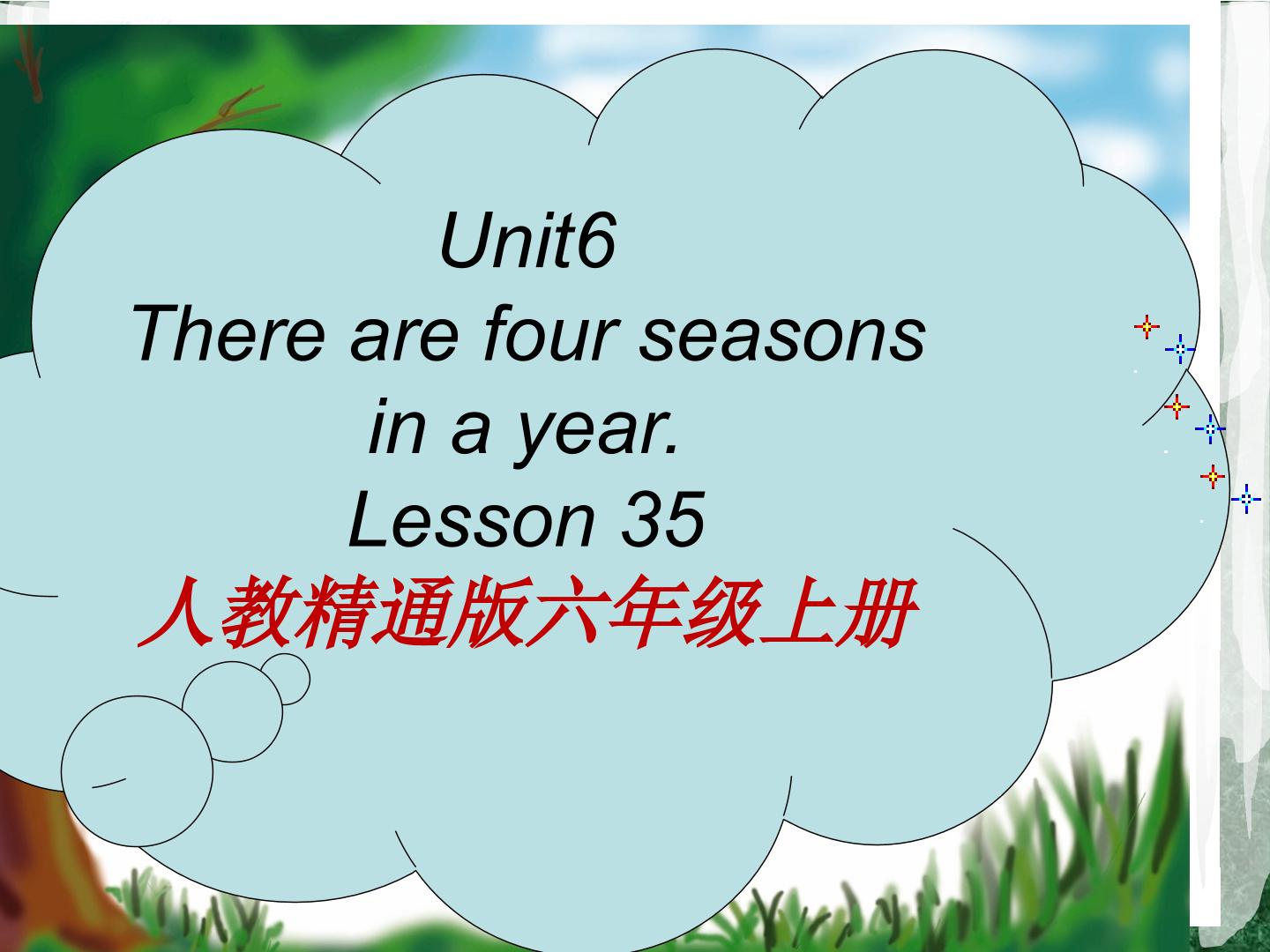 Unit6
There are four seasons in a year.
Lesson 35
人教精通版六年级上册